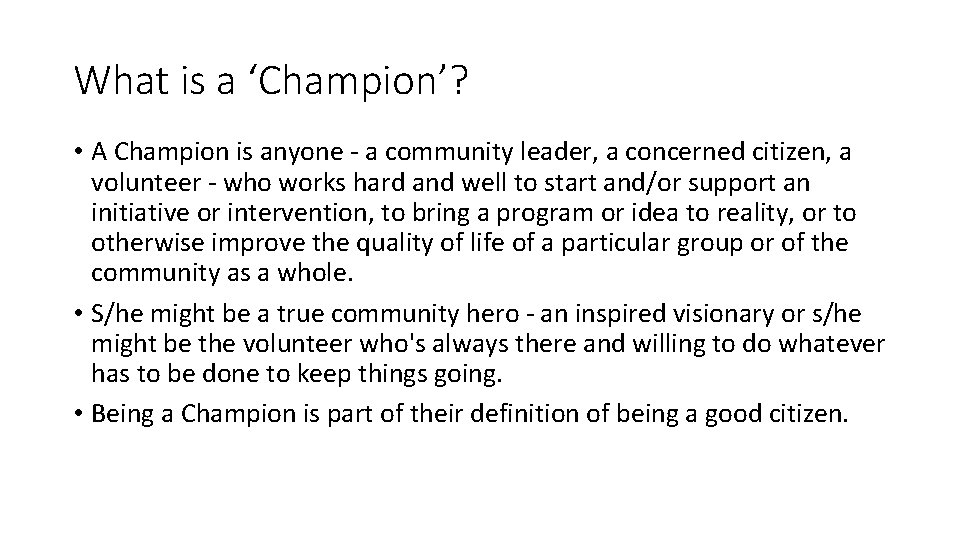 What is a ‘Champion’?

• A Champion is anyone - a community leader, a concerned citizen, a volunteer - who works hard and well to start and/or support an initiative or intervention, to bring a program or idea to reality, or to otherwise improve the quality of life of a particular group or of the community as a whole.

• S/he might be a true community hero - an inspired visionary or s/he might be the volunteer who's always there and willing to do whatever has to be done to keep things going.

• Being a Champion is part of their definition of being a good citizen.